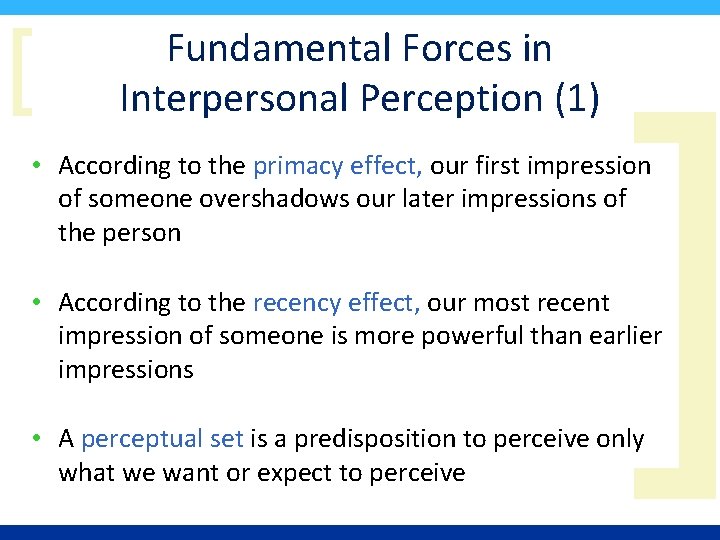 Fundamental Forces in Interpersonal Perception (1)

• According to the primacy effect, our first impression of someone overshadows our later impressions of the person

• According to the recency effect, our most recent impression of someone is more powerful than earlier impressions

• A perceptual set is a predisposition to perceive only what we want or expect to perceive